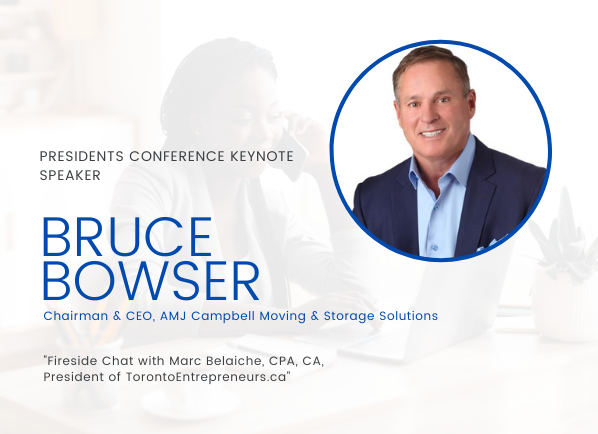 PRESIDENTS CONFERENCE KEYNOTE SPEAKER

BRUCE BOWSER

Chairman & CEO, AMJ Campbell Moving & Storage Solutions

"Fireside Chat with Marc Belaiche, CPA, CA, President of TorontoEntrepreneurs.ca"